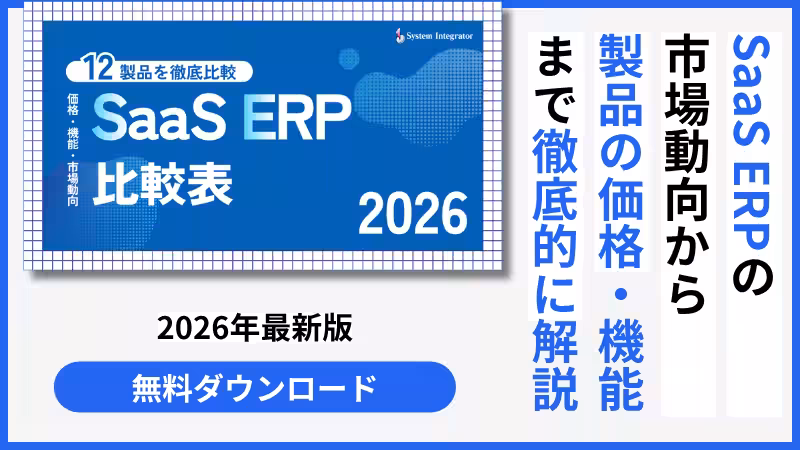 System Integrator

12製品を徹底比較

価格・機能・市場動向

SaaS ERP
比較表

2026

2026年最新版

無料ダウンロード

SaaS ERPの
市場動向から
製品の価格・機能
まで徹底的に解説